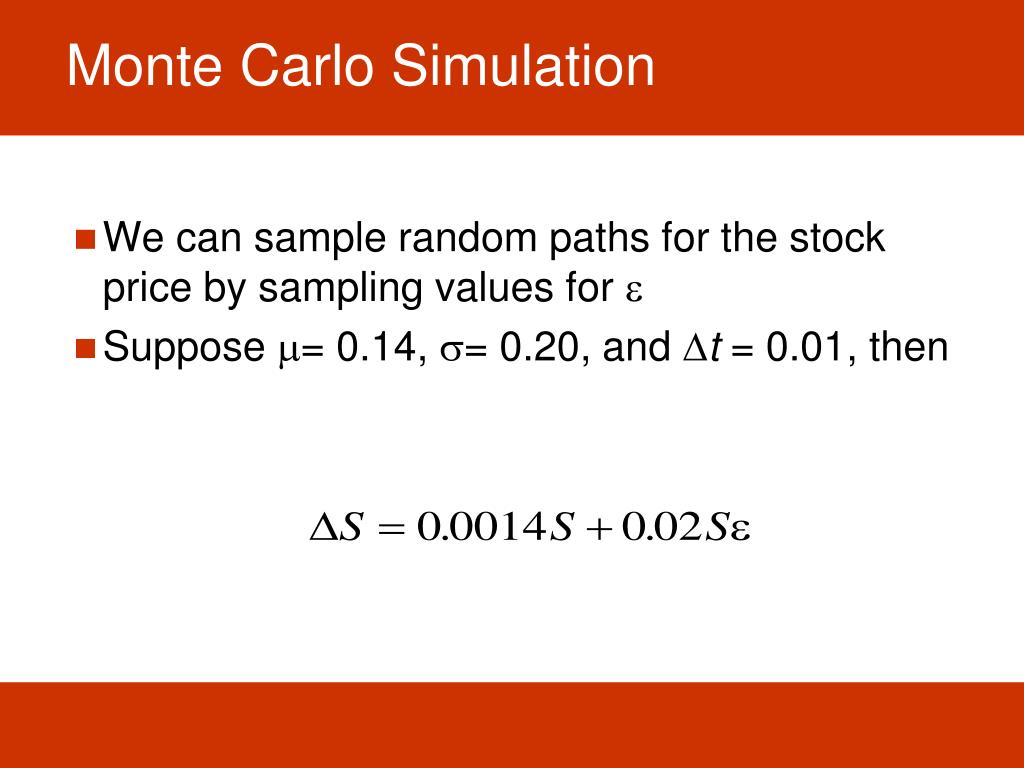 Monte Carlo Simulation

We can sample random paths for the stock price by sampling values for $\varepsilon$

Suppose $\mu$= 0.14, $\sigma$= 0.20, and $\Delta t$ = 0.01, then

$\Delta S = 0.0014S + 0.02S\varepsilon$